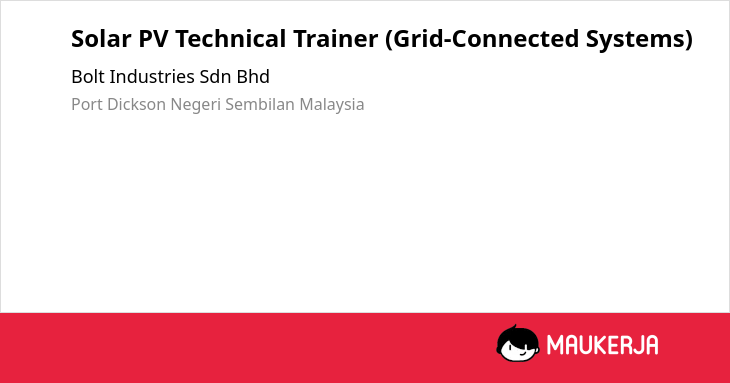 Solar PV Technical Trainer (Grid-Connected Systems)

Bolt Industries Sdn Bhd

Port Dickson Negeri Sembilan Malaysia

MAUKERJA